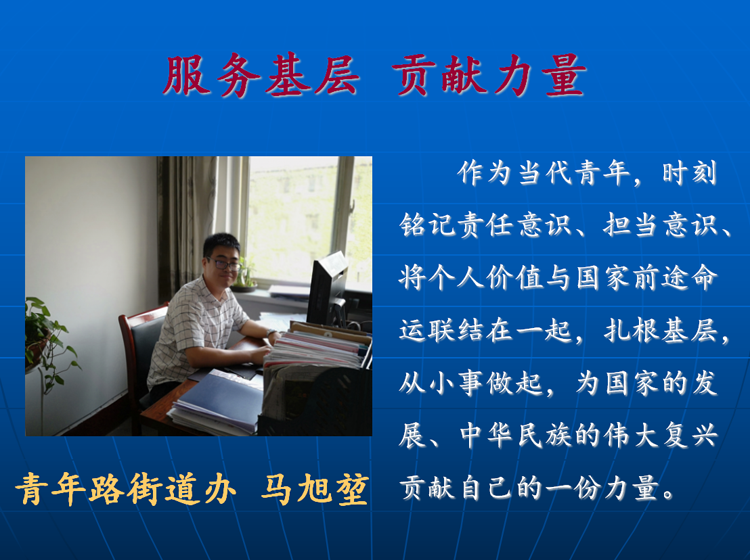 服务基层 贡献力量

作为当代青年，时刻铭记责任意识、担当意识、将个人价值与国家前途命运联结在一起，扎根基层，从小事做起，为国家的发展、中华民族的伟大复兴贡献自己的一份力量。

青年路街道办 马旭堃